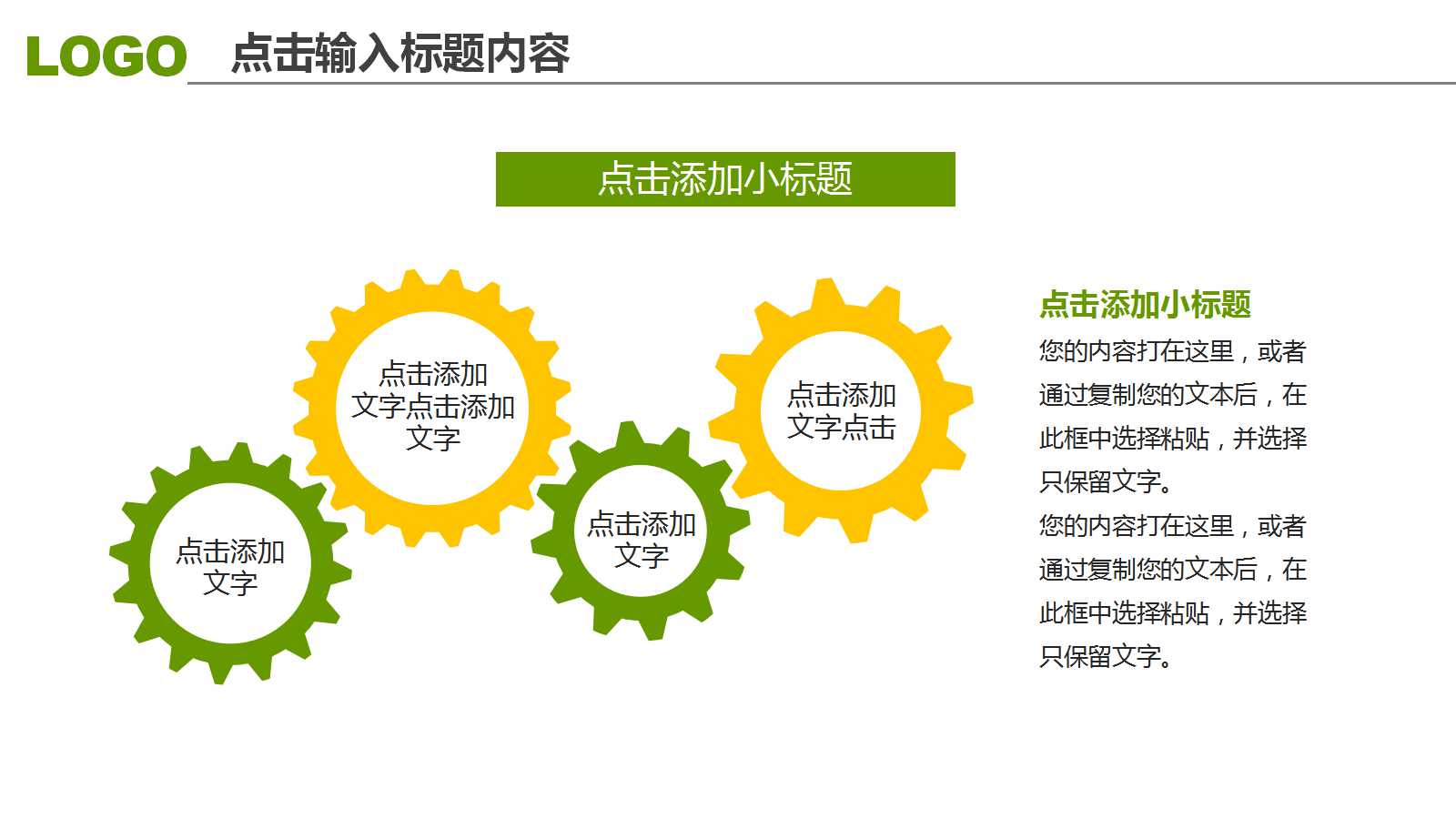 LOGO 点击输入标题内容

点击添加小标题

点击添加文字

点击添加文字点击添加文字

点击添加文字

点击添加文字点击

点击添加小标题

您的内容打在这里，或者通过复制您的文本后，在此框中选择粘贴，并选择只保留文字。

您的内容打在这里，或者通过复制您的文本后，在此框中选择粘贴，并选择只保留文字。